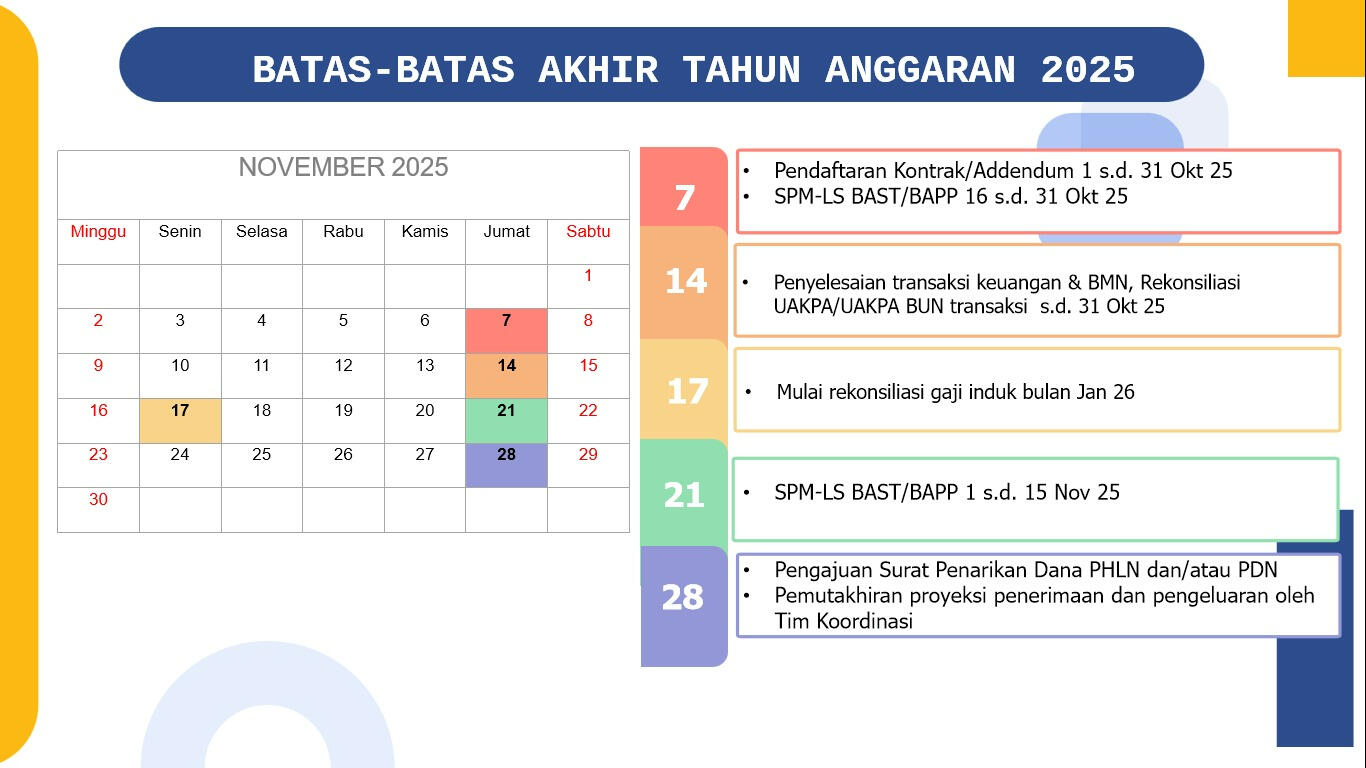 BATAS-BATAS AKHIR TAHUN ANGGARAN 2025

NOVEMBER 2025

| Minggu | Senin | Selasa | Rabu | Kamis | Jumat | Sabtu |
|---|---|---|---|---|---|---|
| | | | | | | 1 |
| 2 | 3 | 4 | 5 | 6 | 7 | 8 |
| 9 | 10 | 11 | 12 | 13 | 14 | 15 |
| 16 | 17 | 18 | 19 | 20 | 21 | 22 |
| 23 | 24 | 25 | 26 | 27 | 28 | 29 |
| 30 | | | | | | |

7
• Pendaftaran Kontrak/Addendum 1 s.d. 31 Okt 25
• SPM-LS BAST/BAPP 16 s.d. 31 Okt 25

14
• Penyelesaian transaksi keuangan & BMN, Rekonsiliasi UAKPA/UAKPA BUN transaksi s.d. 31 Okt 25

17
• Mulai rekonsiliasi gaji induk bulan Jan 26

21
• SPM-LS BAST/BAPP 1 s.d. 15 Nov 25

28
• Pengajuan Surat Penarikan Dana PHLN dan/atau PDN
• Pemutakhiran proyeksi penerimaan dan pengeluaran oleh Tim Koordinasi